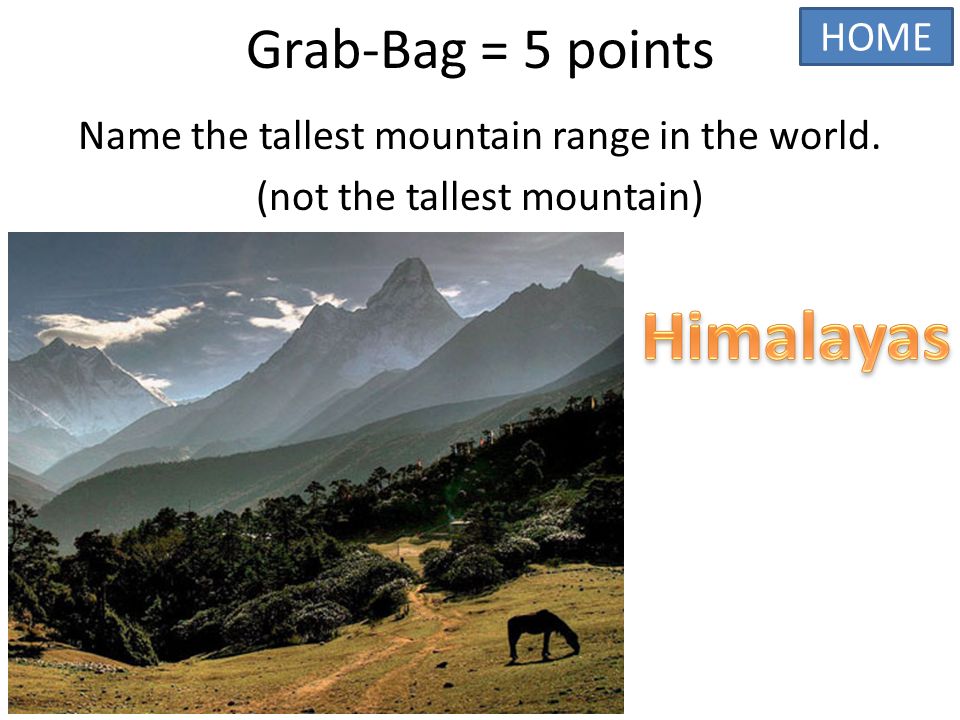 Grab-Bag = 5 points

HOME

Name the tallest mountain range in the world.
(not the tallest mountain)

Himalayas